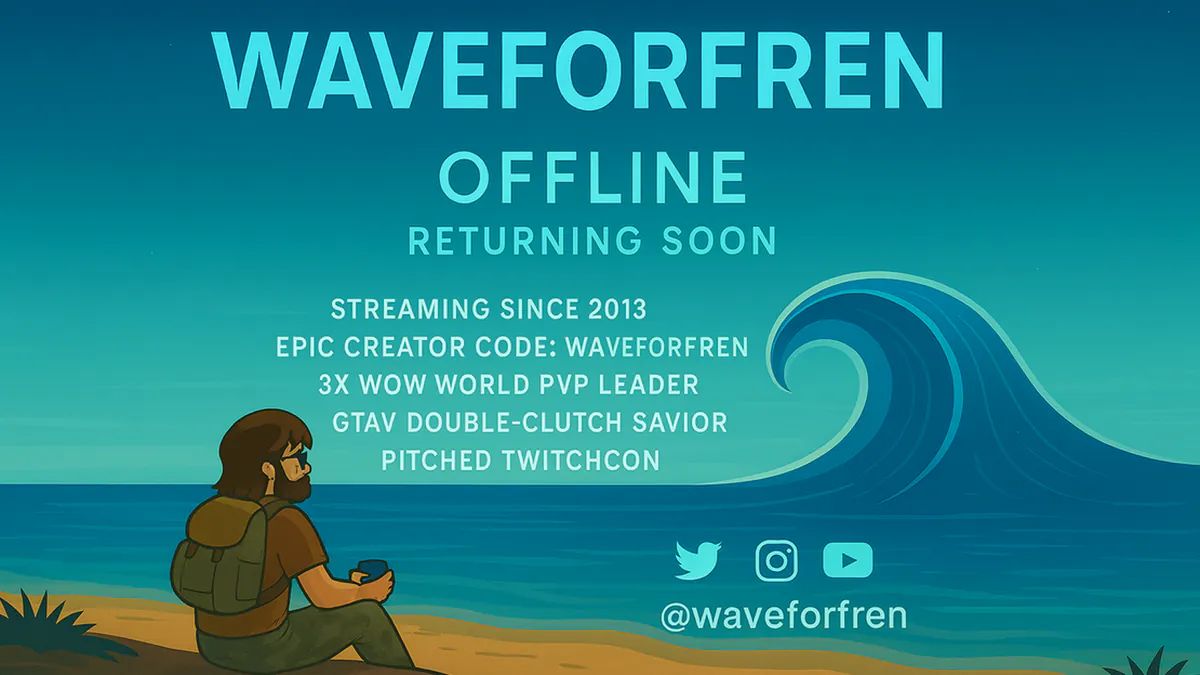 WAVEFORFREN

OFFLINE

RETURNING SOON

STREAMING SINCE 2013
EPIC CREATOR CODE: WAVEFORFREN
3X WOW WORLD PVP LEADER
GTAV DOUBLE-CLUTCH SAVIOR
PITCHED TWITCHCON

@waveforfren